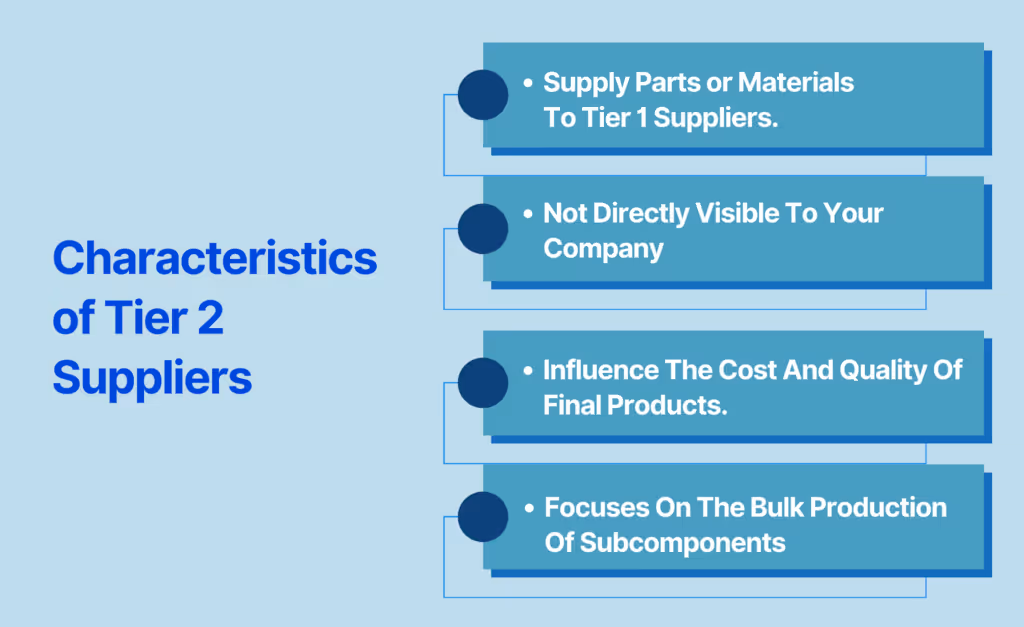 Characteristics of Tier 2 Suppliers

• Supply Parts or Materials To Tier 1 Suppliers.

• Not Directly Visible To Your Company

• Influence The Cost And Quality Of Final Products.

• Focuses On The Bulk Production Of Subcomponents